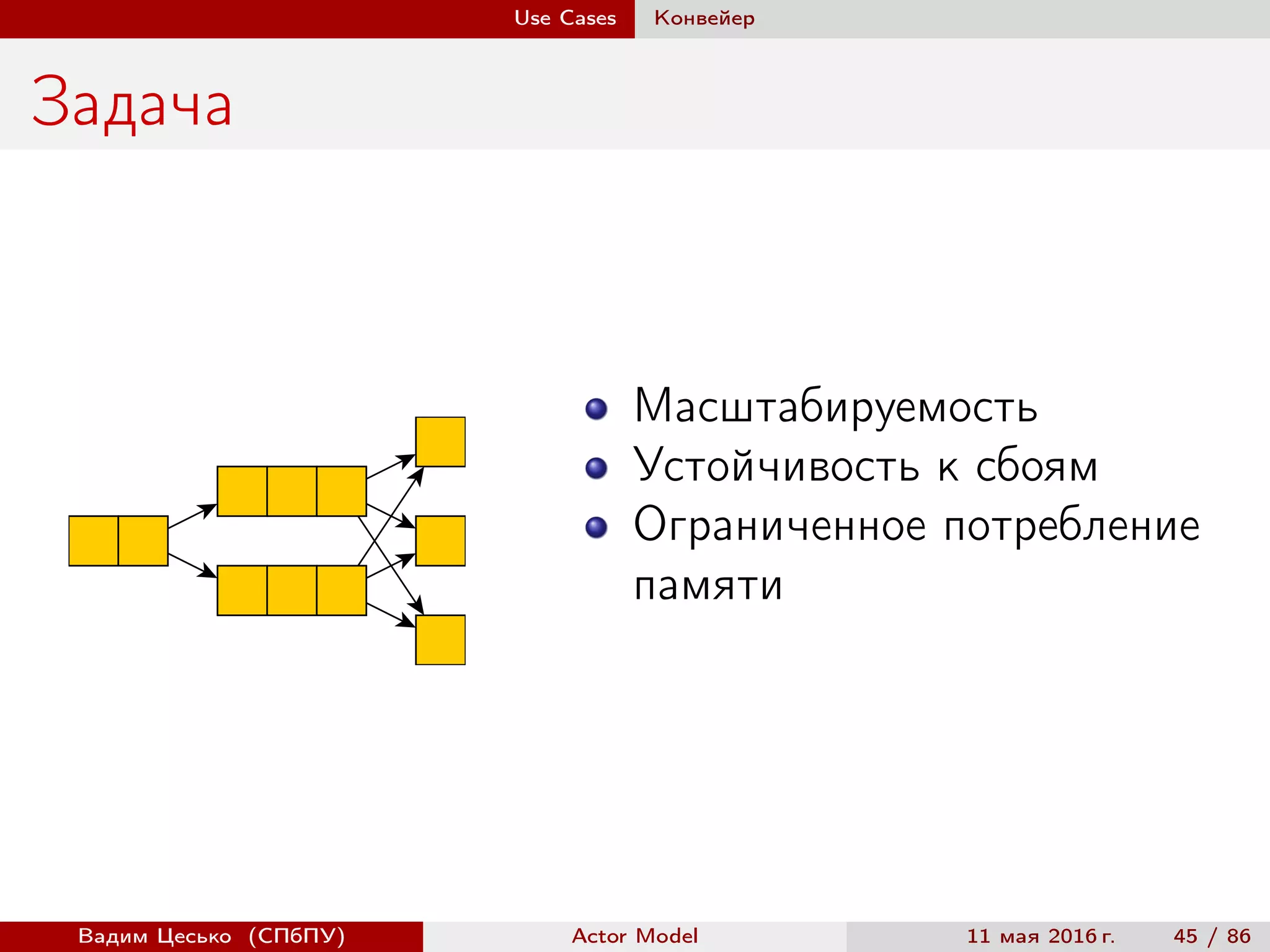 Use Cases Конвейер

Задача

Масштабируемость
Устойчивость к сбоям
Ограниченное потребление памяти

Вадим Цесько (СПбПУ) Actor Model 11 мая 2016 г. 45 / 86